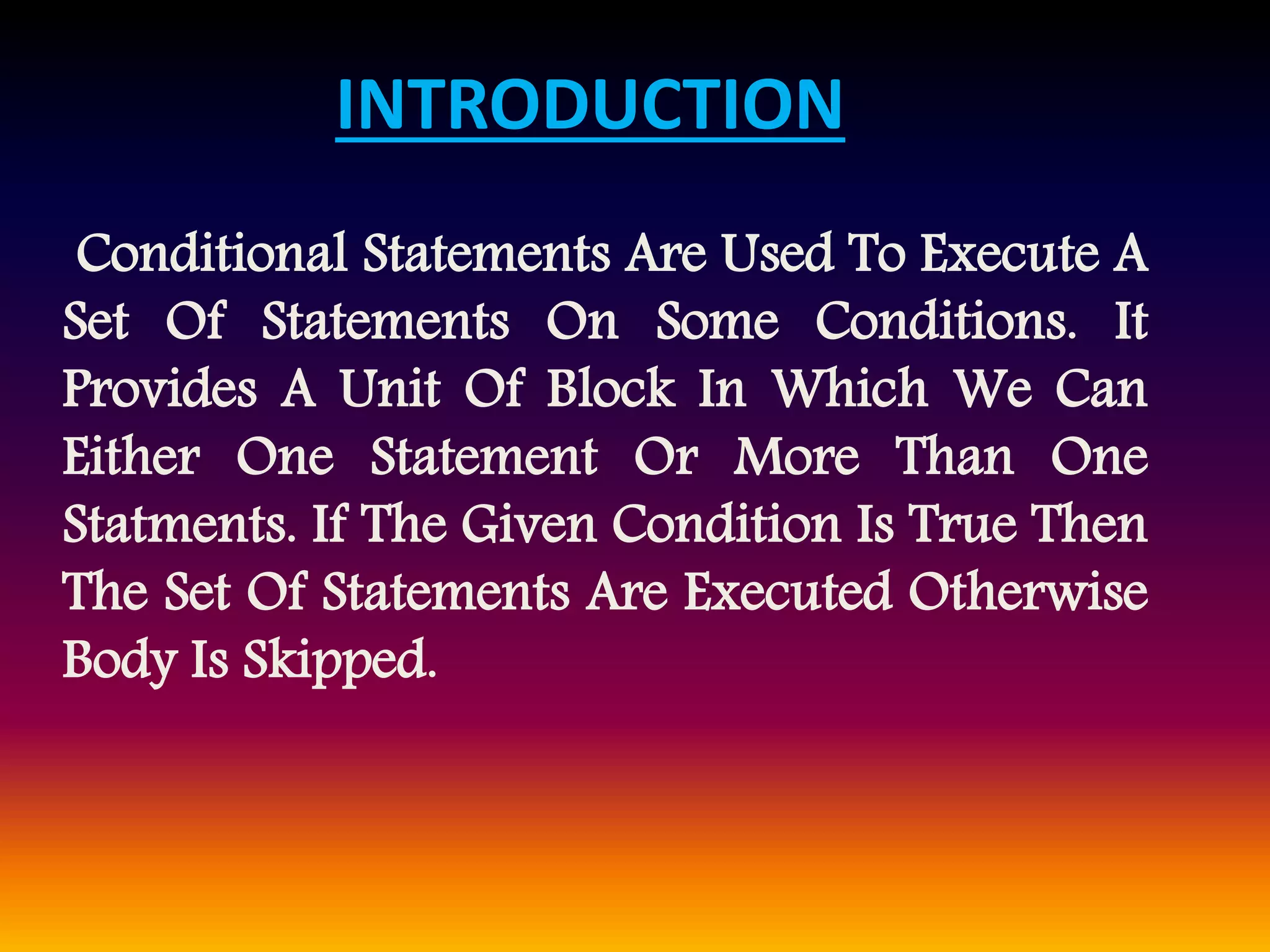 INTRODUCTION

Conditional Statements Are Used To Execute A Set Of Statements On Some Conditions. It Provides A Unit Of Block In Which We Can Either One Statement Or More Than One Statments. If The Given Condition Is True Then The Set Of Statements Are Executed Otherwise Body Is Skipped.